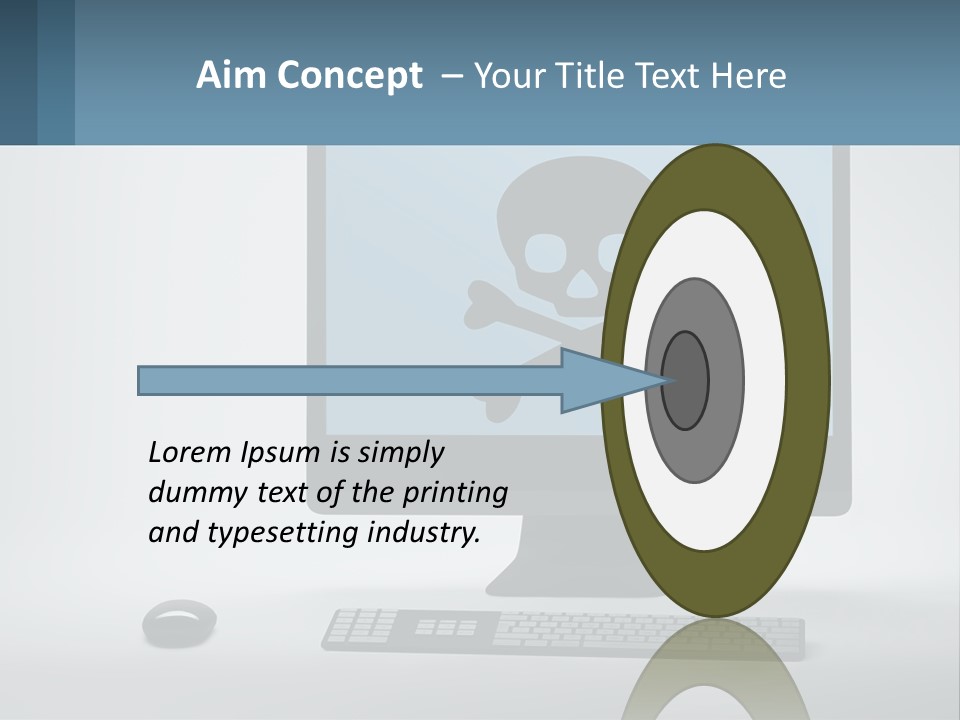 Aim Concept – Your Title Text Here

Lorem Ipsum is simply dummy text of the printing and typesetting industry.